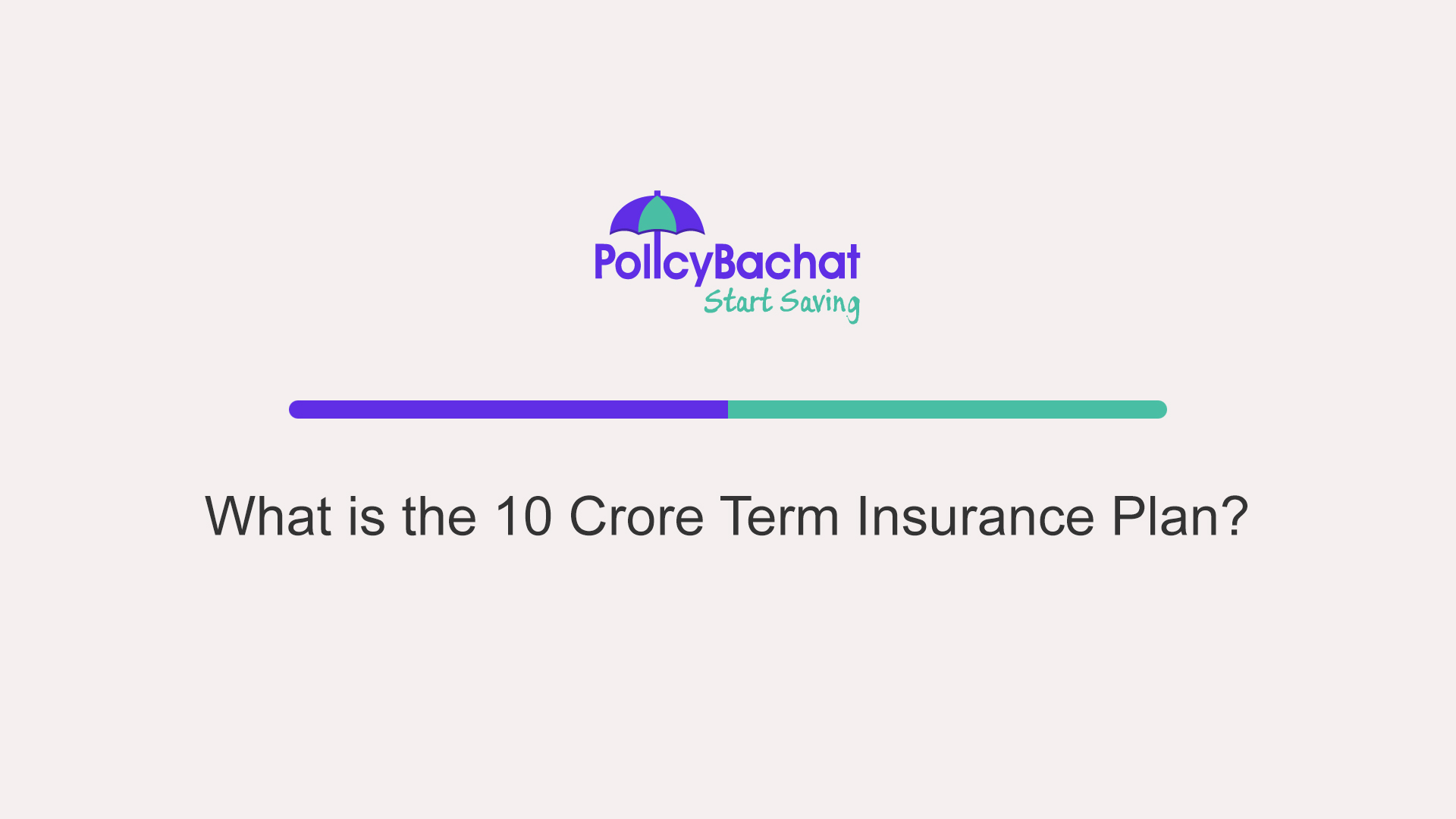 PolicyBachat
Start Saving

What is the 10 Crore Term Insurance Plan?